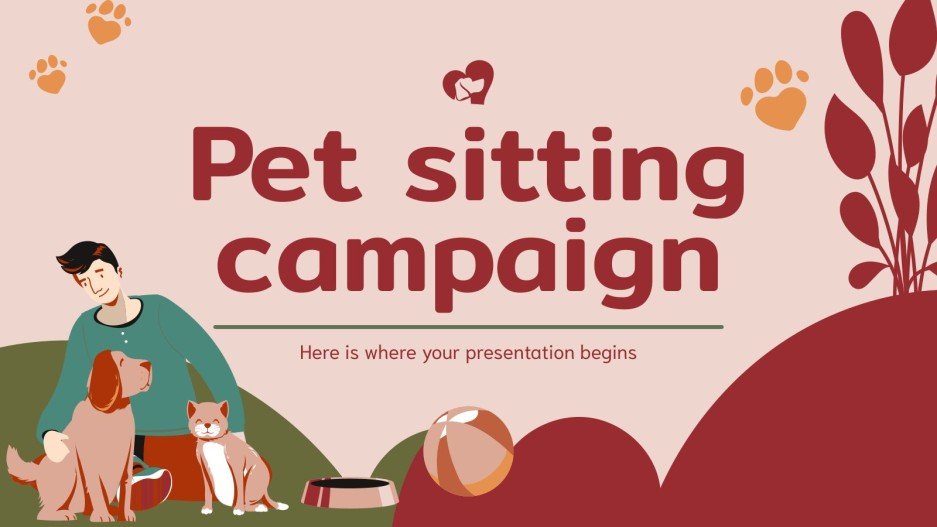 Pet sitting campaign

Here is where your presentation begins